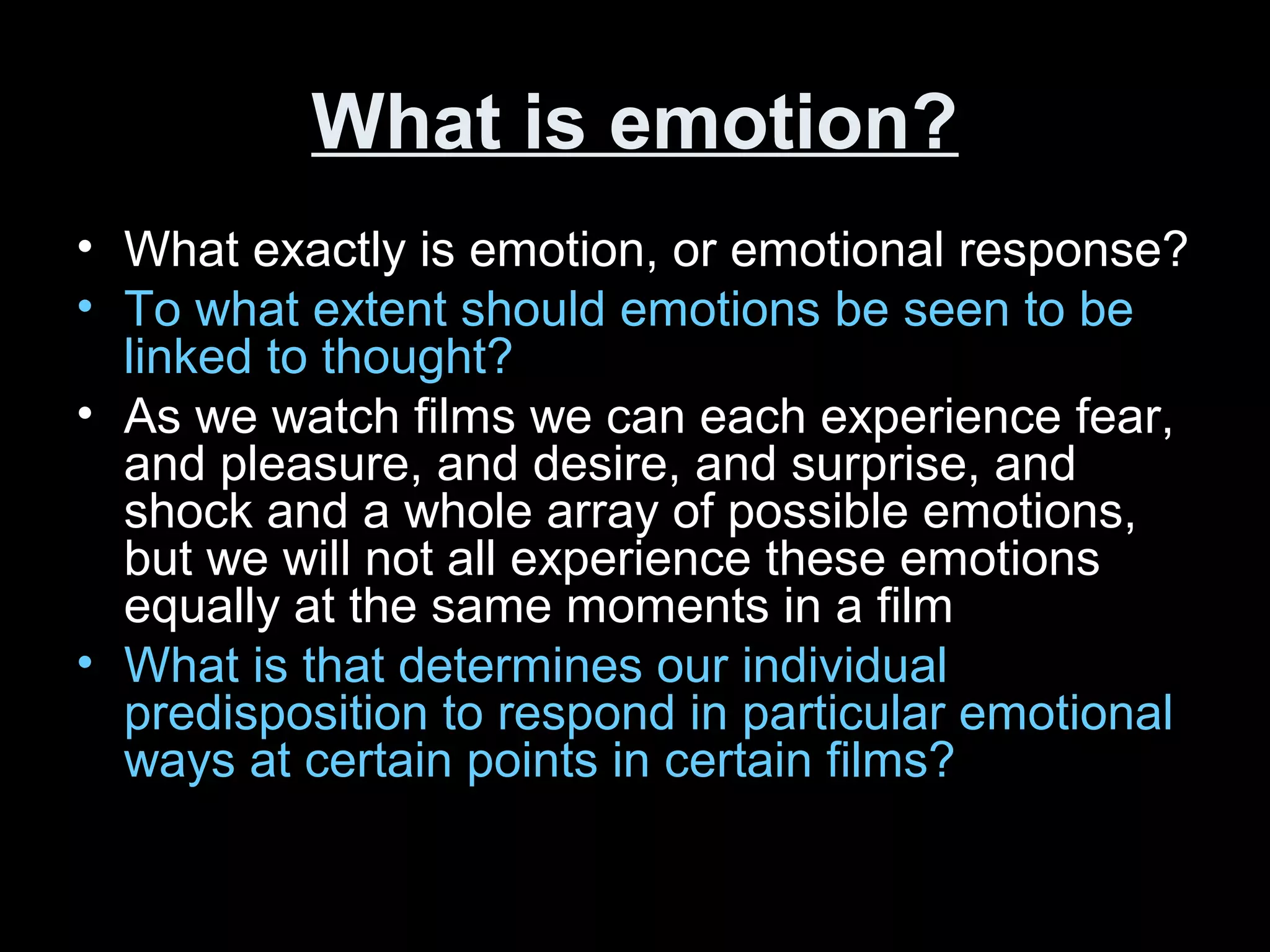 What is emotion?

• What exactly is emotion, or emotional response?
• To what extent should emotions be seen to be linked to thought?
• As we watch films we can each experience fear, and pleasure, and desire, and surprise, and shock and a whole array of possible emotions, but we will not all experience these emotions equally at the same moments in a film
• What is that determines our individual predisposition to respond in particular emotional ways at certain points in certain films?